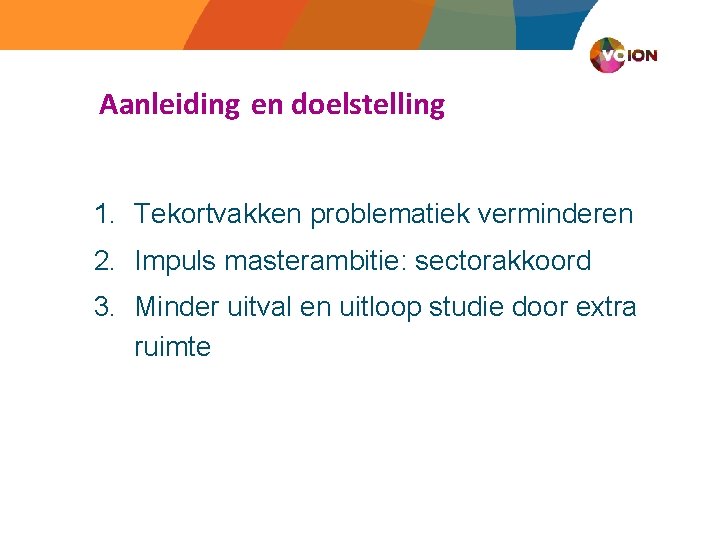 VOION

Aanleiding en doelstelling

1. Tekortvakken problematiek verminderen
2. Impuls masterambitie: sectorakkoord
3. Minder uitval en uitloop studie door extra ruimte